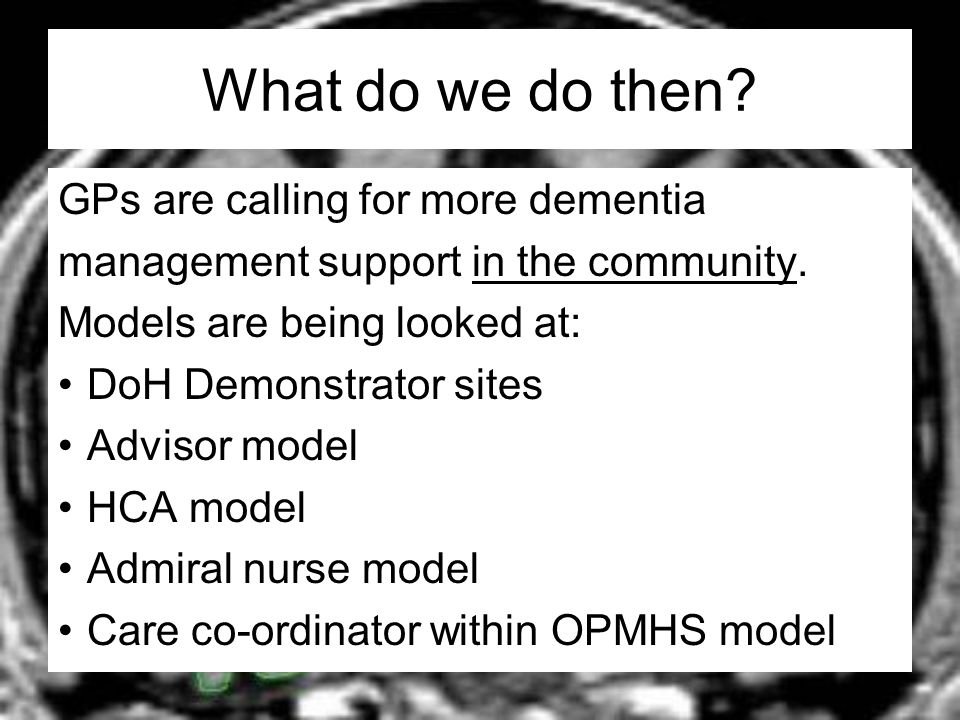 What do we do then?

GPs are calling for more dementia management support in the community.
Models are being looked at:
• DoH Demonstrator sites
• Advisor model
• HCA model
• Admiral nurse model
• Care co-ordinator within OPMHS model